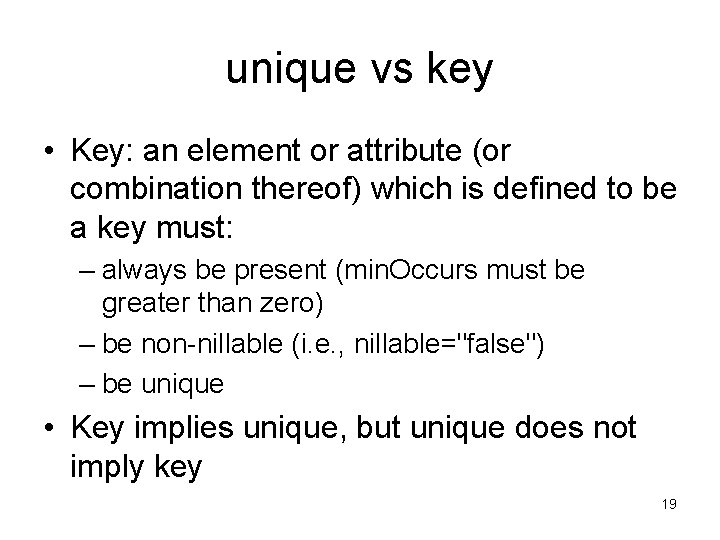 unique vs key

• Key: an element or attribute (or combination thereof) which is defined to be a key must:
– always be present (minOccurs must be greater than zero)
– be non-nillable (i.e., nillable="false")
– be unique
• Key implies unique, but unique does not imply key

19